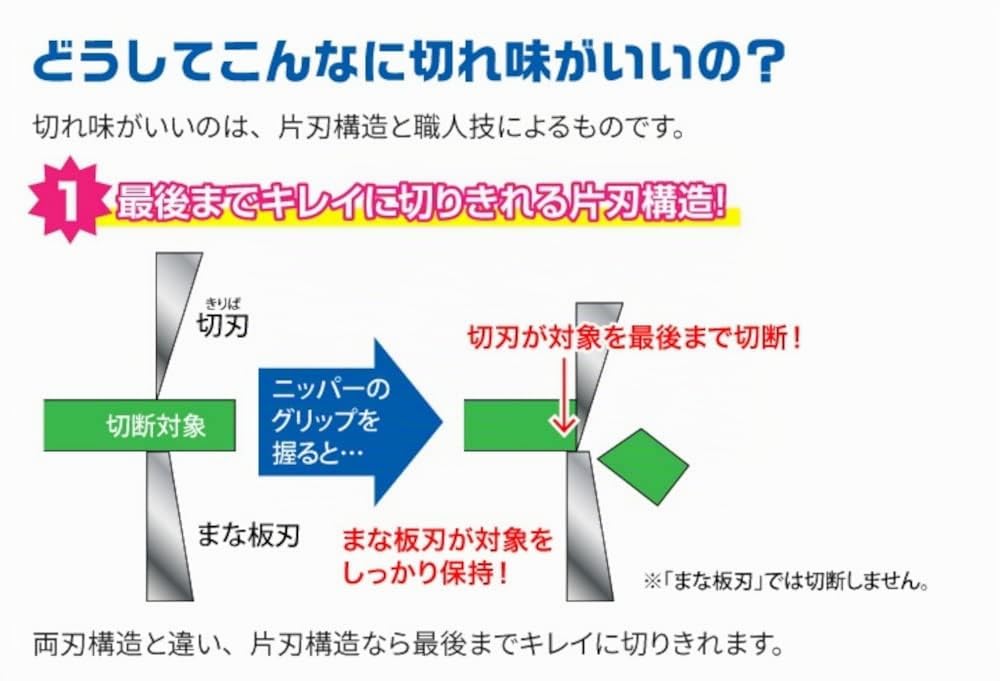 どうしてこんなに切れ味がいいの？

切れ味がいいのは、片刃構造と職人技によるものです。

1 最後までキレイに切りきれる片刃構造！

きりば
切刃

切断対象

まな板刃

ニッパーのグリップを握ると…

切刃が対象を最後まで切断！

まな板刃が対象をしっかり保持！

※「まな板刃」では切断しません。

両刃構造と違い、片刃構造なら最後までキレイに切りきれます。